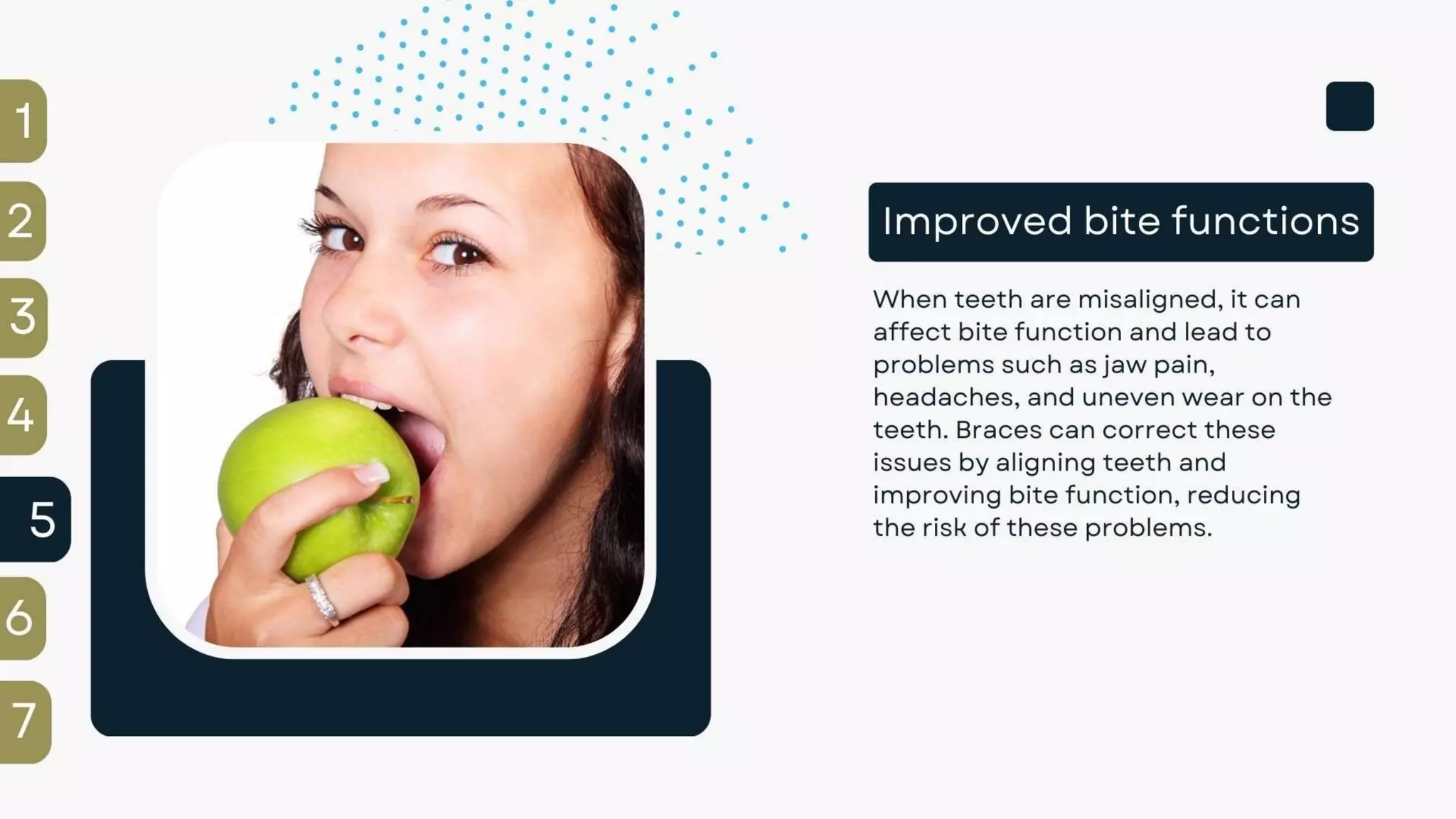 1
2
3
4
5
6
7

Improved bite functions

When teeth are misaligned, it can affect bite function and lead to problems such as jaw pain, headaches, and uneven wear on the teeth. Braces can correct these issues by aligning teeth and improving bite function, reducing the risk of these problems.